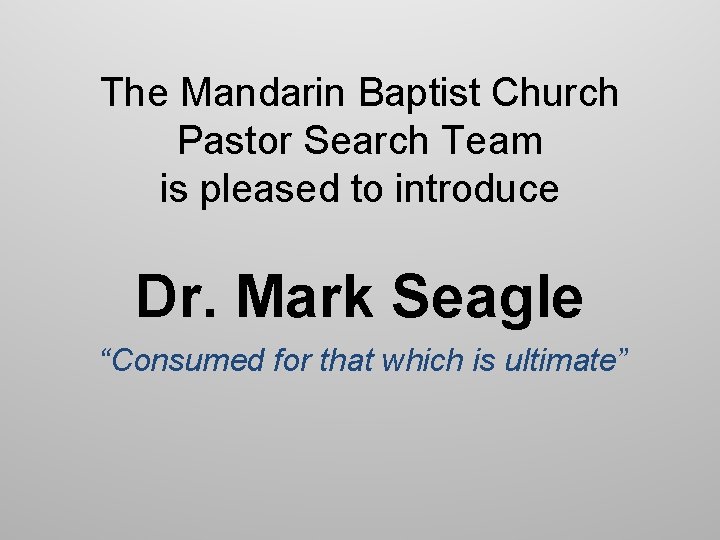 The Mandarin Baptist Church
Pastor Search Team
is pleased to introduce

Dr. Mark Seagle

"Consumed for that which is ultimate"